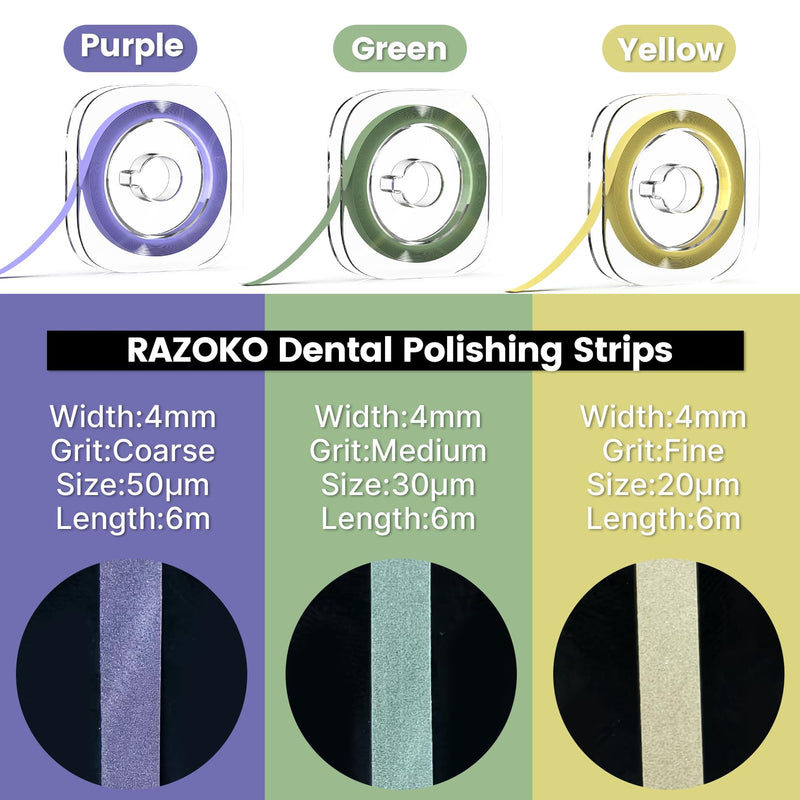 Purple

Green

Yellow

RAZOKO Dental Polishing Strips

Width:4mm
Grit:Coarse
Size:50μm
Length:6m

Width:4mm
Grit:Medium
Size:30μm
Length:6m

Width:4mm
Grit:Fine
Size:20μm
Length:6m